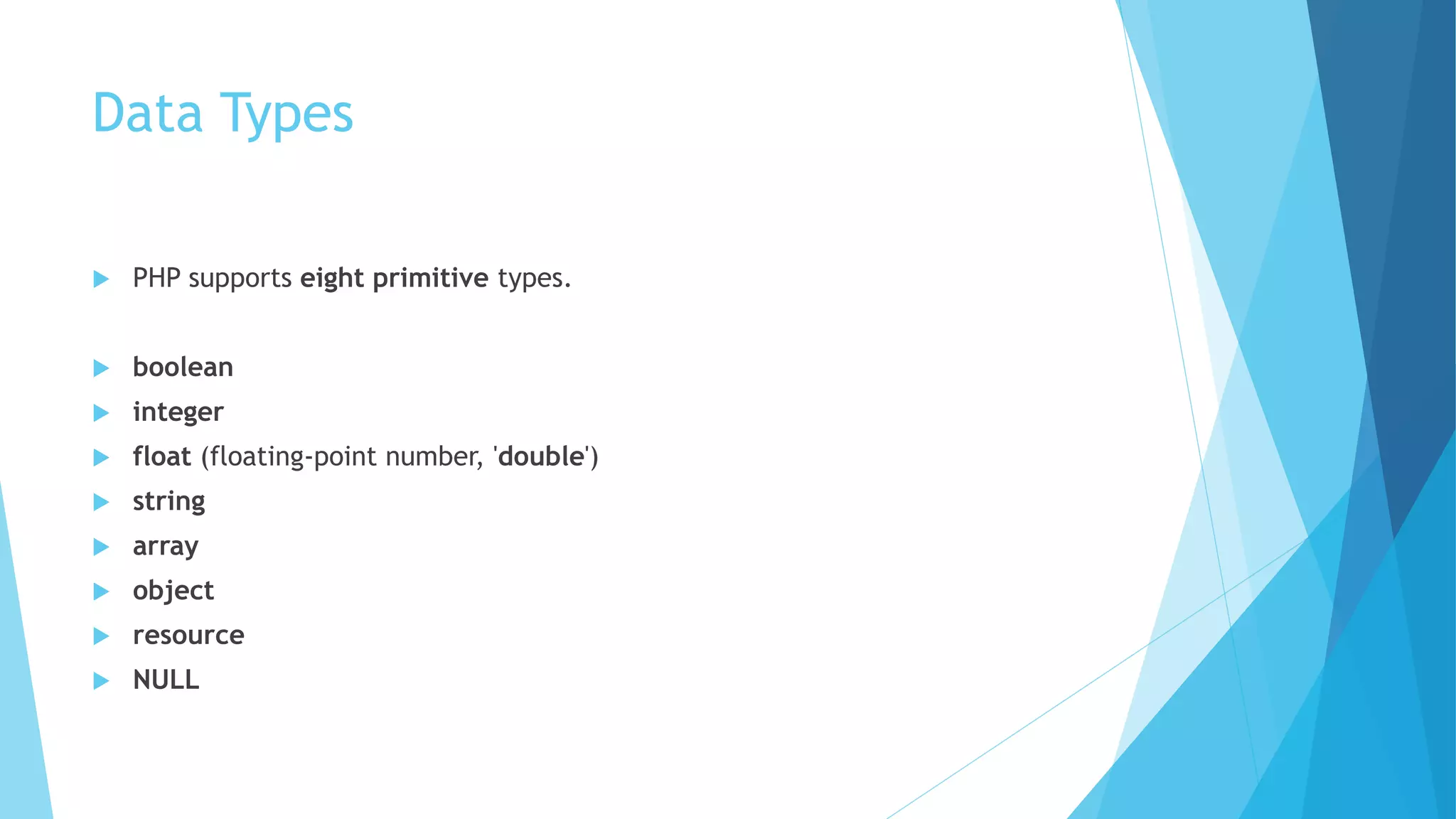 Data Types

PHP supports eight primitive types.

boolean
integer
float (floating-point number, 'double')
string
array
object
resource
NULL